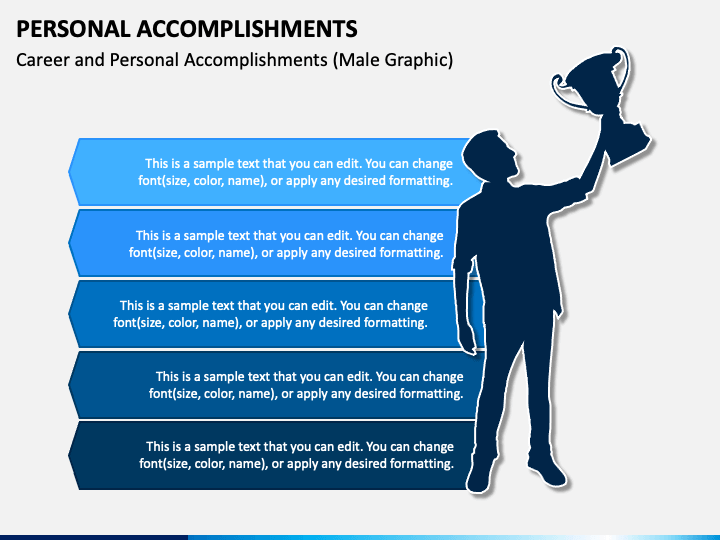 PERSONAL ACCOMPLISHMENTS

Career and Personal Accomplishments (Male Graphic)

This is a sample text that you can edit. You can change font(size, color, name), or apply any desired formatting.

This is a sample text that you can edit. You can change font(size, color, name), or apply any desired formatting.

This is a sample text that you can edit. You can change font(size, color, name), or apply any desired formatting.

This is a sample text that you can edit. You can change font(size, color, name), or apply any desired formatting.

This is a sample text that you can edit. You can change font(size, color, name), or apply any desired formatting.